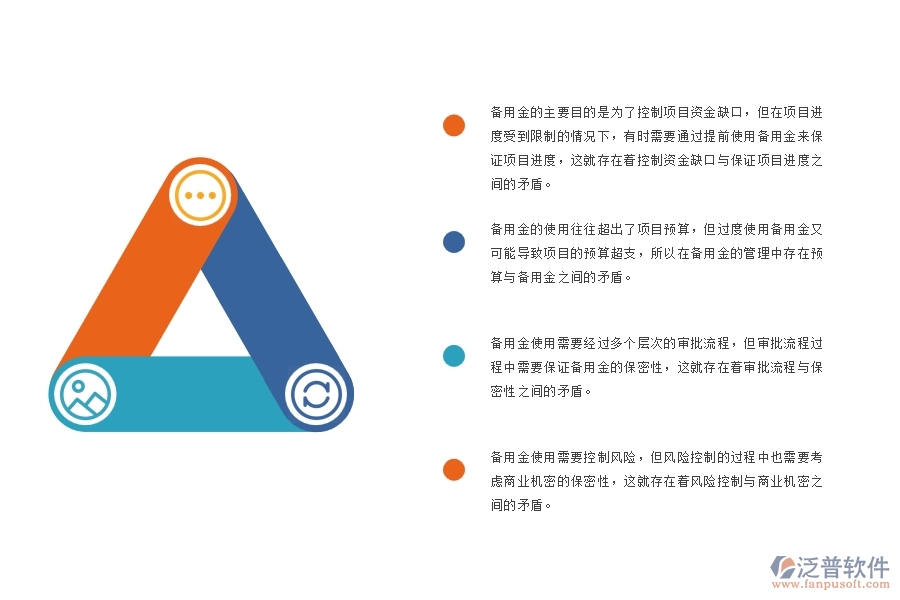 备用金的主要目的是为了控制项目资金缺口，但在项目进度受到限制的情况下，有时需要通过提前使用备用金来保证项目进度，这就存在着控制资金缺口与保证项目进度之间的矛盾。

备用金的使用往往超出了项目预算，但过度使用备用金又可能导致项目的预算超支，所以在备用金的管理中存在预算与备用金之间的矛盾。

备用金使用需要经过多个层次的审批流程，但审批流程过程中需要保证备用金的保密性，这就存在着审批流程与保密性之间的矛盾。

备用金使用需要控制风险，但风险控制的过程中也需要考虑商业机密的保密性，这就存在着风险控制与商业机密之间的矛盾。

泛普软件
www.fanpusoft.com